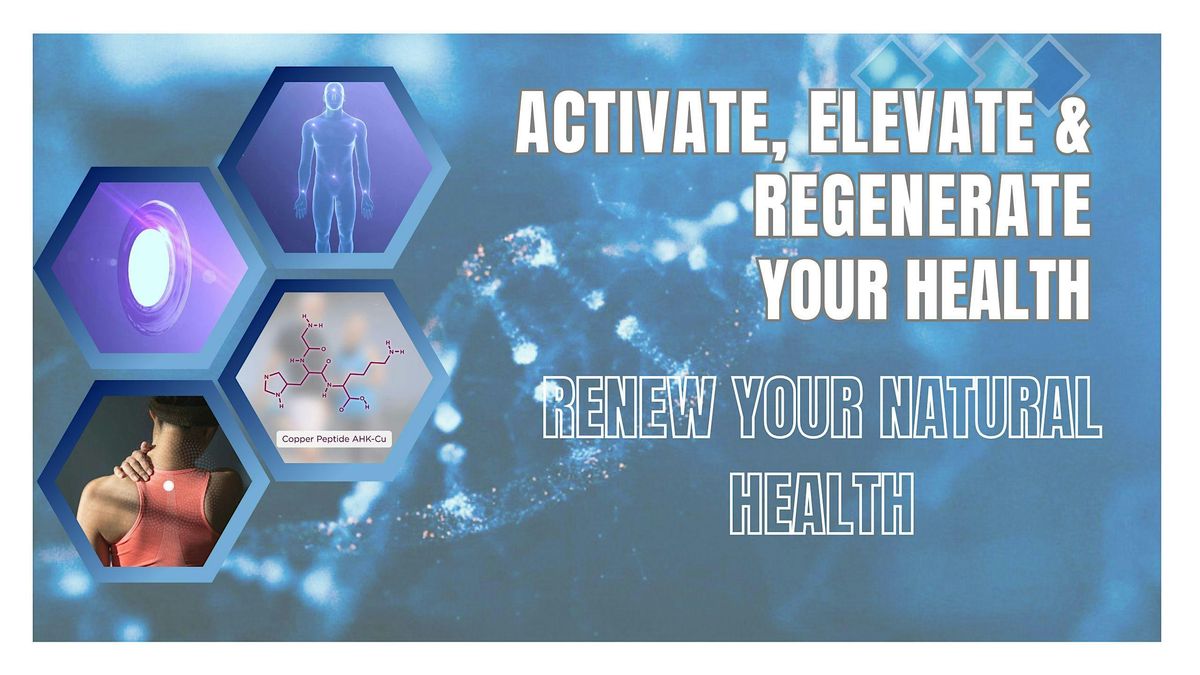 ACTIVATE, ELEVATE & REGENERATE YOUR HEALTH

RENEW YOUR NATURAL HEALTH

Copper Peptide AHK-Cu